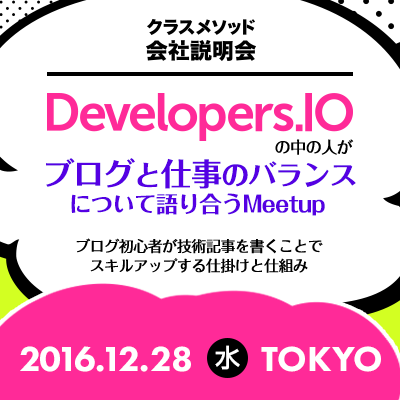 クラスメソッド
会社説明会

Developers.IO
の中の人が
ブログと仕事のバランス
について語り合うMeetup

ブログ初心者が技術記事を書くことで
スキルアップする仕掛けと仕組み

2016.12.28 水 TOKYO